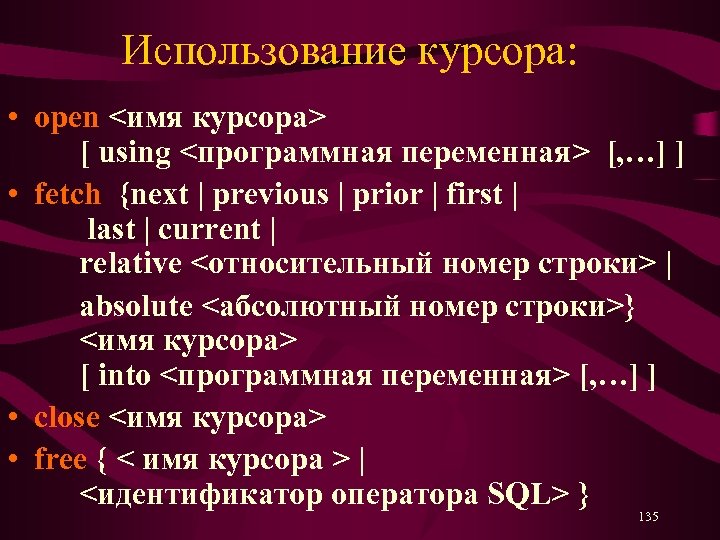 Использование курсора:

• open <имя курсора>
[ using <программная переменная> [,…] ]

• fetch {next | previous | prior | first |
last | current |
relative <относительный номер строки> |
absolute <абсолютный номер строки>}
<имя курсора>
[ into <программная переменная> [,…] ]

• close <имя курсора>

• free { < имя курсора > |
<идентификатор оператора SQL> }

135